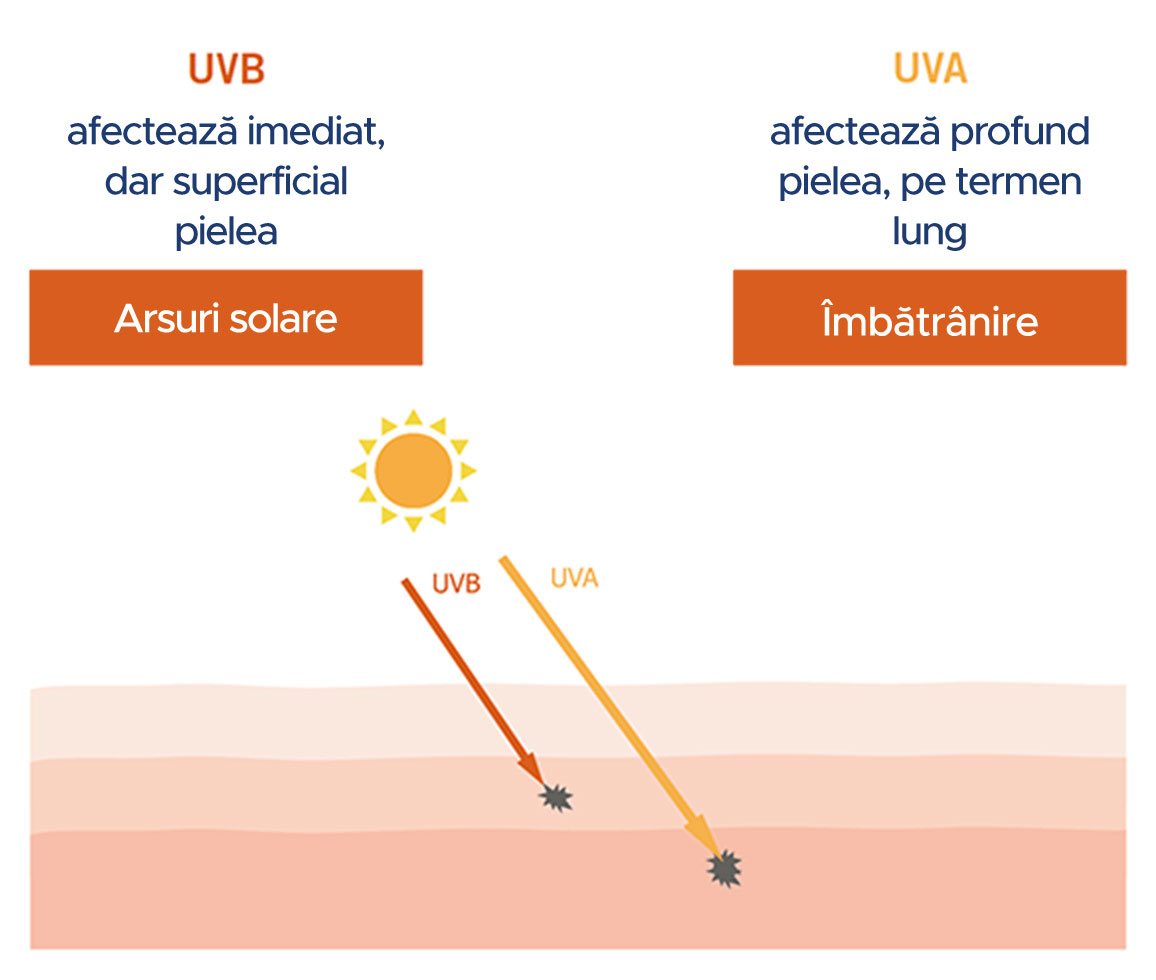 UVB
afectează imediat, dar superficial pielea

Arsuri solare

UVA
afectează profund pielea, pe termen lung

Îmbătrânire

UVB

UVA